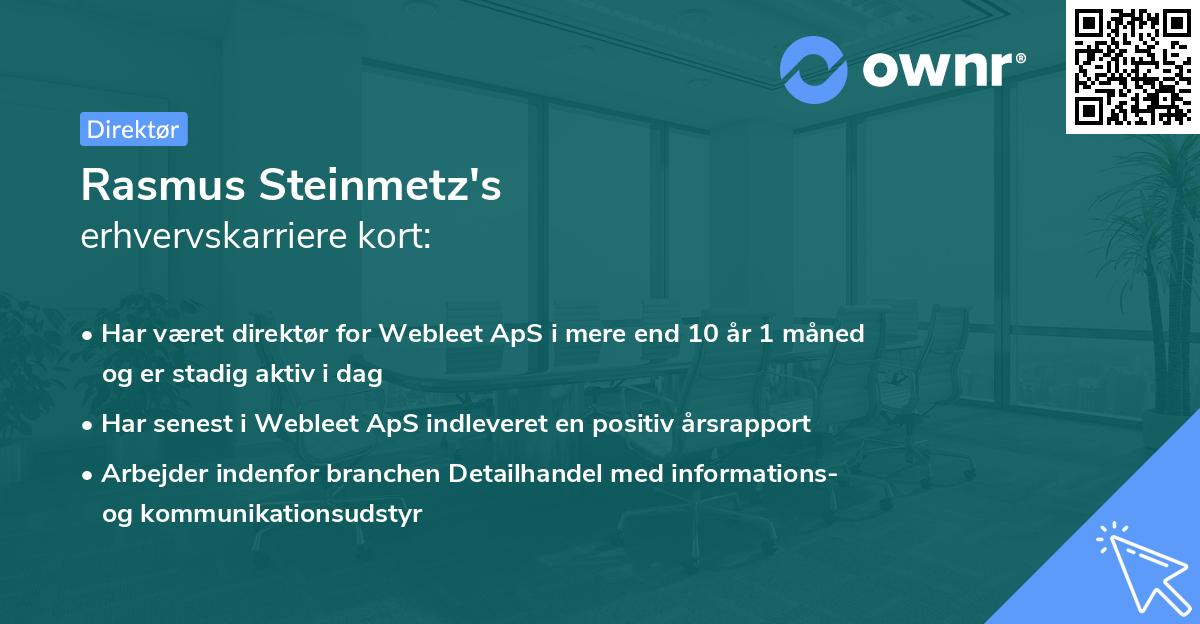 ownr®

Direktør

Rasmus Steinmetz's
erhvervskarriere kort:

• Har været direktør for Webleet ApS i mere end 10 år 1 måned og er stadig aktiv i dag

• Har senest i Webleet ApS indleveret en positiv årsrapport

• Arbejder indenfor branchen Detailhandel med informations- og kommunikationsudstyr